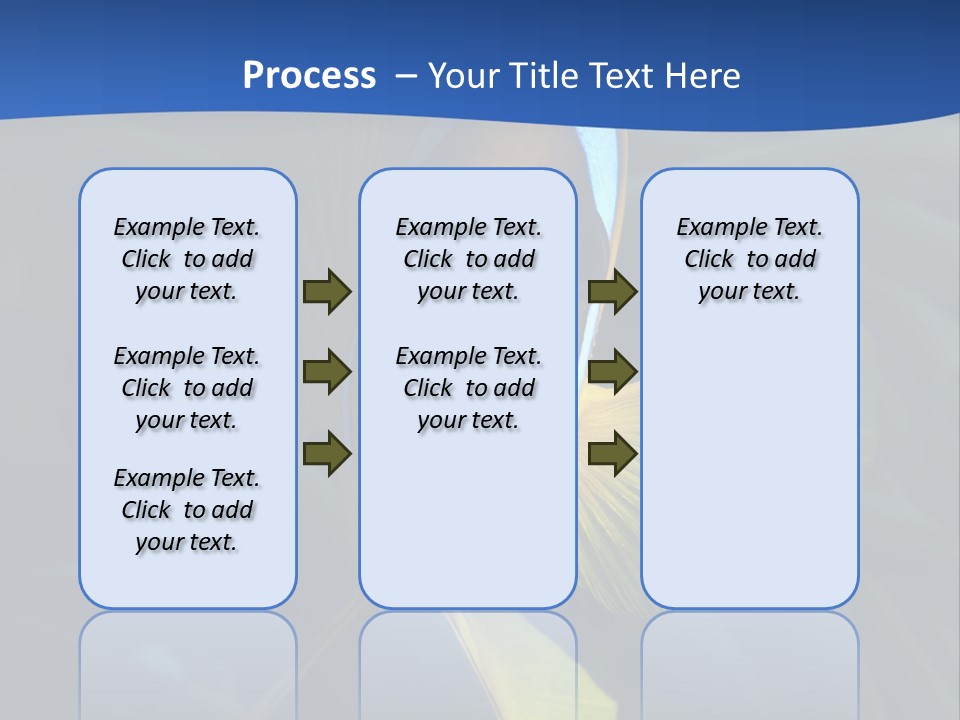 Process – Your Title Text Here

Example Text. Click to add your text.

Example Text. Click to add your text.

Example Text. Click to add your text.

Example Text. Click to add your text.

Example Text. Click to add your text.

Example Text. Click to add your text.